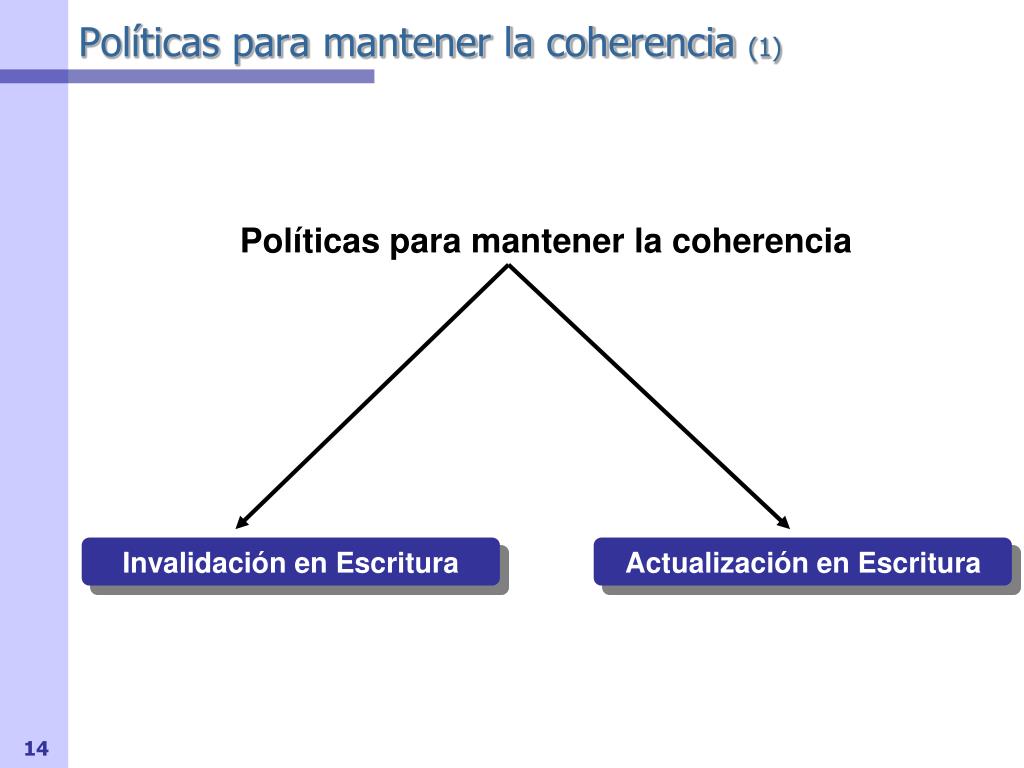 Políticas para mantener la coherencia (1)

Políticas para mantener la coherencia

Invalidación en Escritura

Actualización en Escritura

14